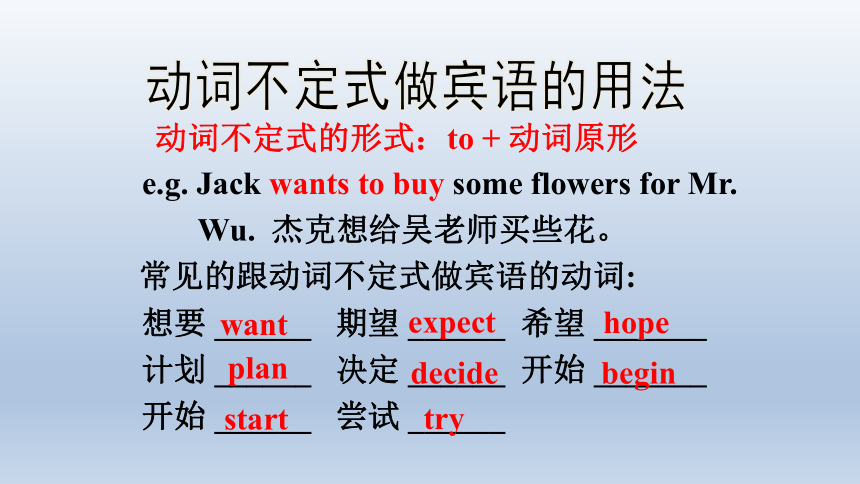 动词不定式做宾语的用法

动词不定式的形式：to + 动词原形

e.g. Jack wants to buy some flowers for Mr. Wu. 杰克想给吴老师买些花。

常见的跟动词不定式做宾语的动词:

想要 want 期望 expect 希望 hope

计划 plan 决定 decide 开始 begin

开始 start 尝试 try